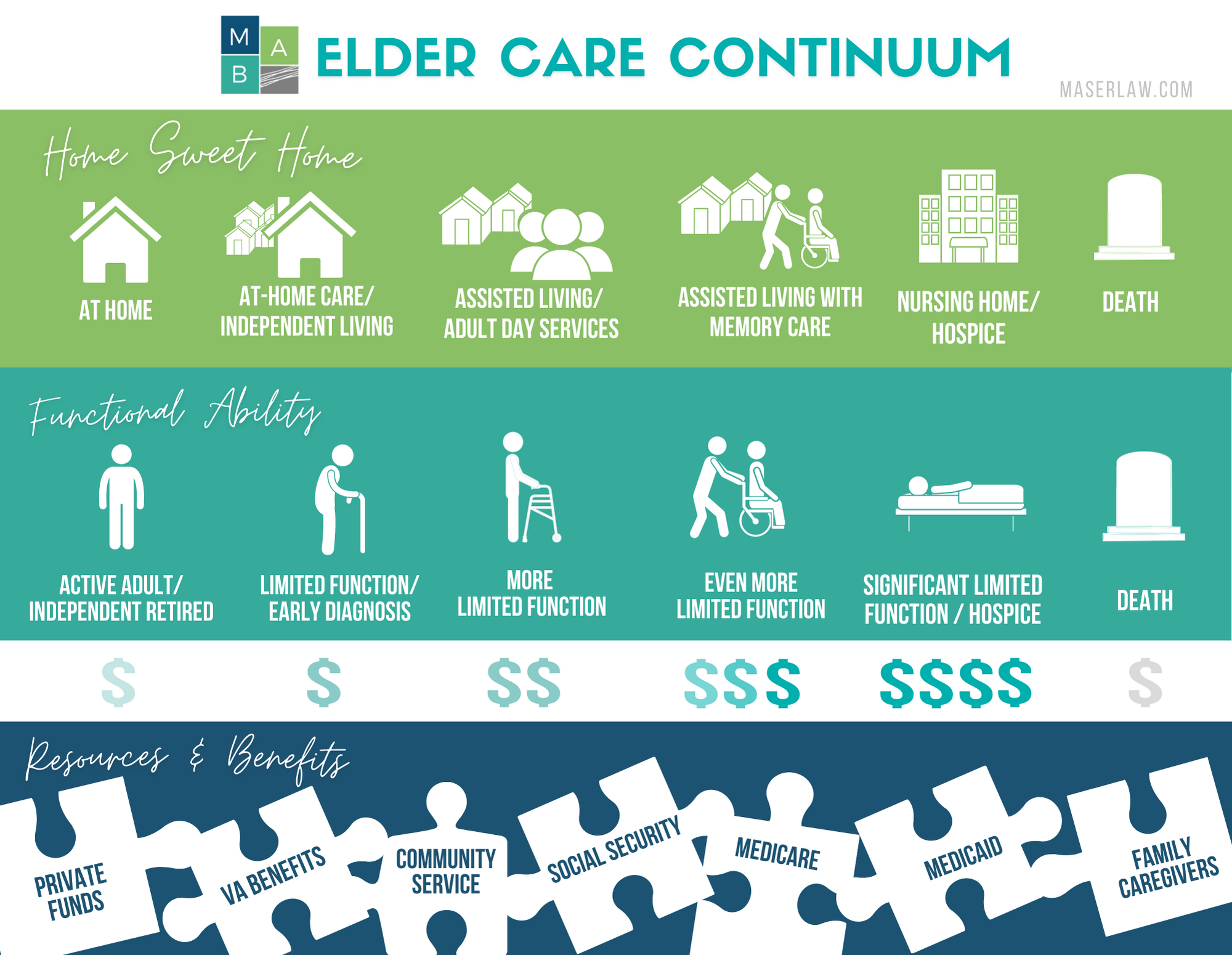 M A B ELDER CARE CONTINUUM

MASERLAW.COM

Home Sweet Home

AT HOME

AT-HOME CARE/ INDEPENDENT LIVING

ASSISTED LIVING/ ADULT DAY SERVICES

ASSISTED LIVING WITH MEMORY CARE

NURSING HOME/ HOSPICE

DEATH

Functional Ability

ACTIVE ADULT/ INDEPENDENT RETIRED

LIMITED FUNCTION/ EARLY DIAGNOSIS

MORE LIMITED FUNCTION

EVEN MORE LIMITED FUNCTION

SIGNIFICANT LIMITED FUNCTION / HOSPICE

DEATH

\$ \$ \$\$ \$\$\$ \$\$\$\$ \$

Resources & Benefits

PRIVATE FUNDS

VA BENEFITS

COMMUNITY SERVICE

SOCIAL SECURITY

MEDICARE

MEDICAID

FAMILY CAREGIVERS